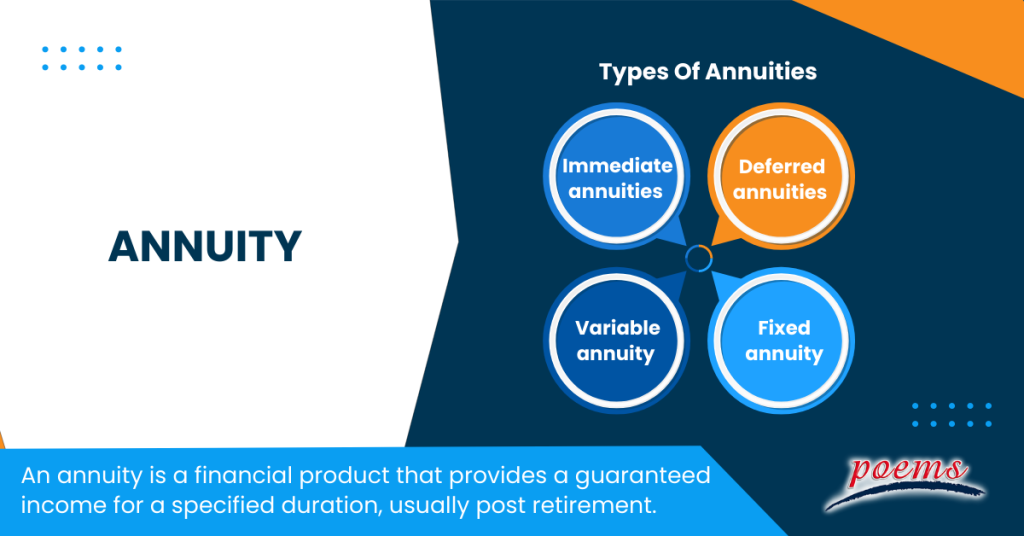 ANNUITY

Types Of Annuities

Immediate annuities

Deferred annuities

Variable annuity

Fixed annuity

An annuity is a financial product that provides a guaranteed income for a specified duration, usually post retirement.

poems